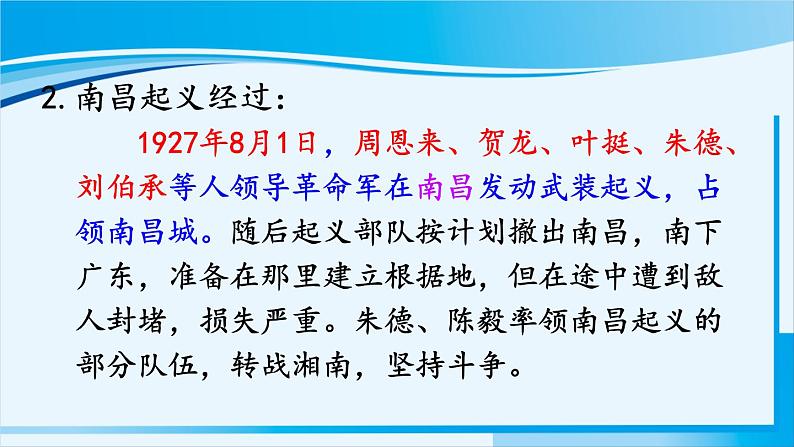 2. 南昌起义经过：

1927年8月1日，周恩来、贺龙、叶挺、朱德、刘伯承等人领导革命军在南昌发动武装起义，占领南昌城。随后起义部队按计划撤出南昌，南下广东，准备在那里建立根据地，但在途中遭到敌人封堵，损失严重。朱德、陈毅率领南昌起义的部分队伍，转战湘南，坚持斗争。